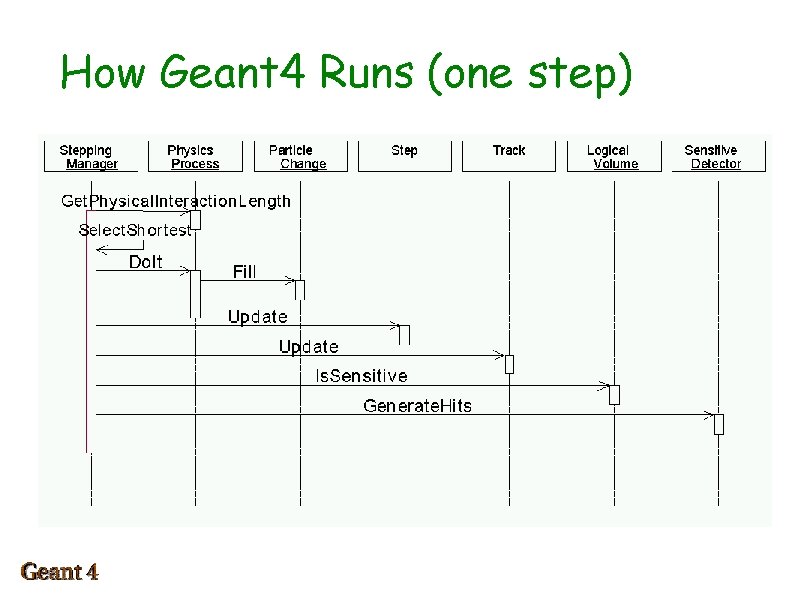 How Geant4 Runs (one step)

Stepping Manager

Physics Process

Particle Change

Step

Track

Logical Volume

Sensitive Detector

GetPhysicalInteractionLength

SelectShortest

DoIt

Fill

Update

Update

IsSensitive

GenerateHits

Geant 4